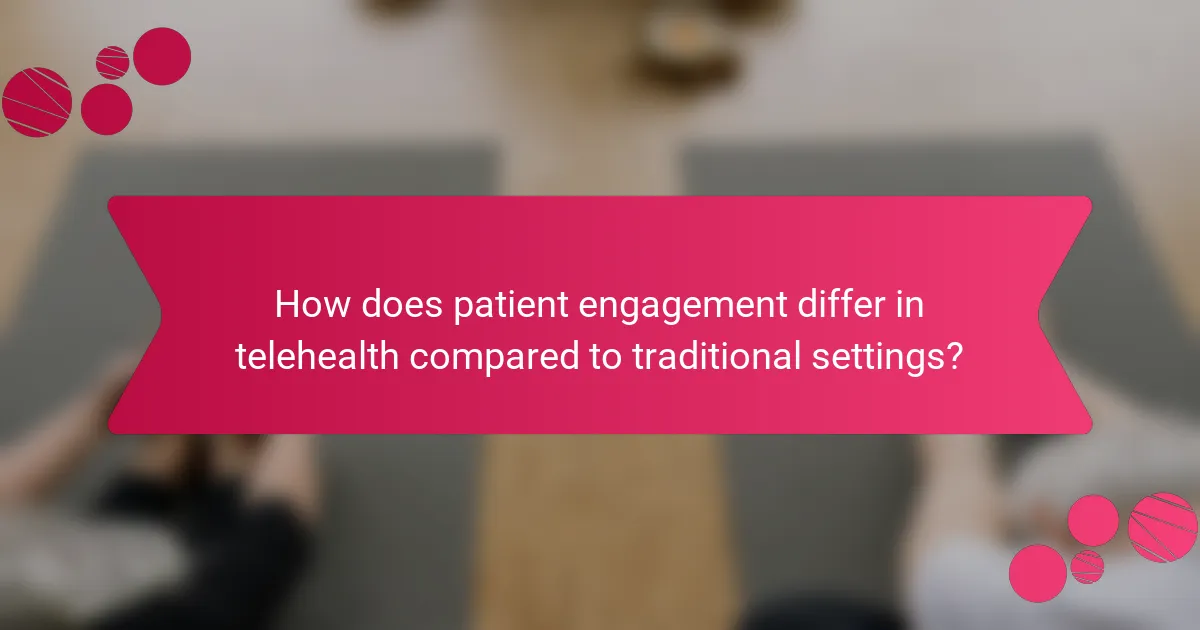 How does patient engagement differ in telehealth compared to traditional settings?